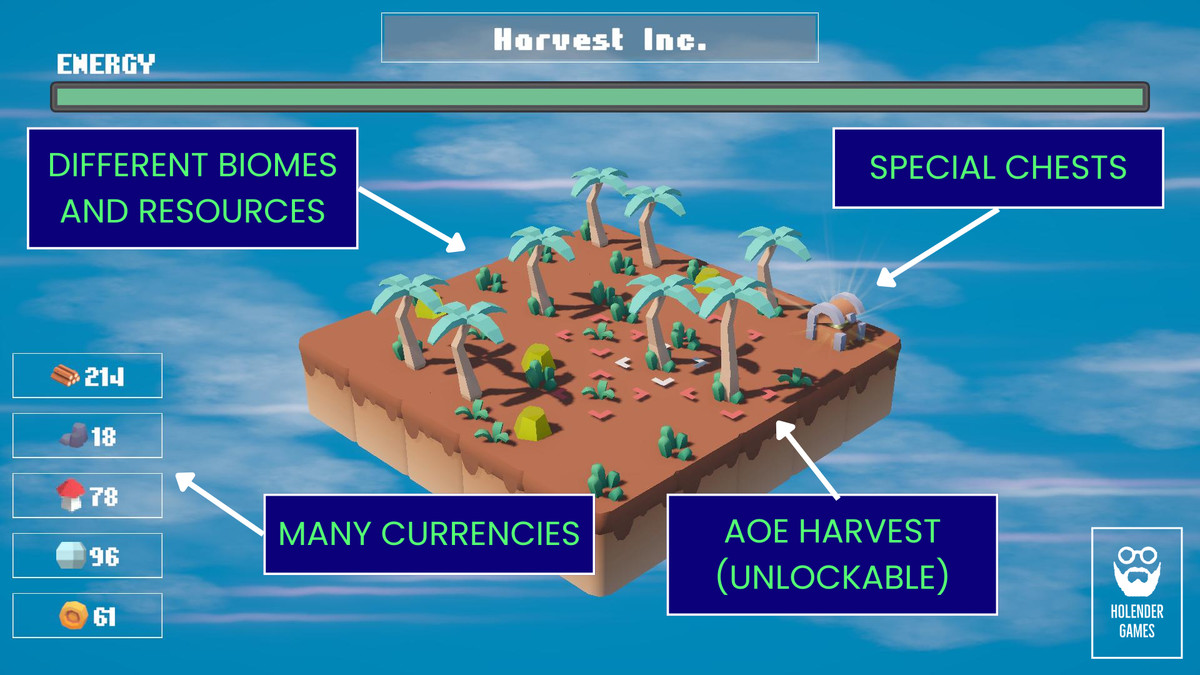 Harvest Inc.

ENERGY

DIFFERENT BIOMES AND RESOURCES

SPECIAL CHESTS

214

18

78

96

61

MANY CURRENCIES

AOE HARVEST (UNLOCKABLE)

HOLENDER GAMES